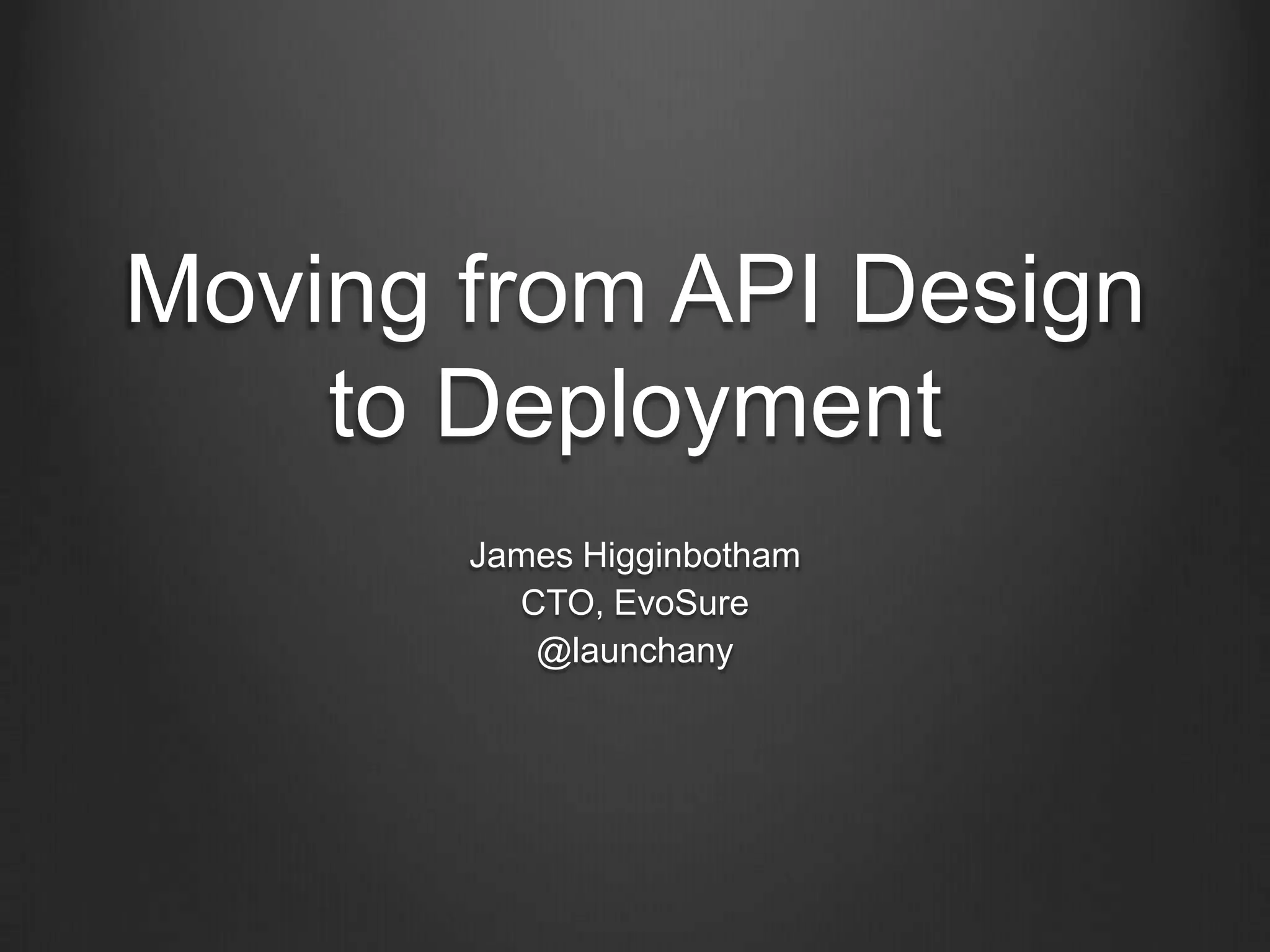 Moving from API Design to Deployment

James Higginbotham
CTO, EvoSure
@launchany